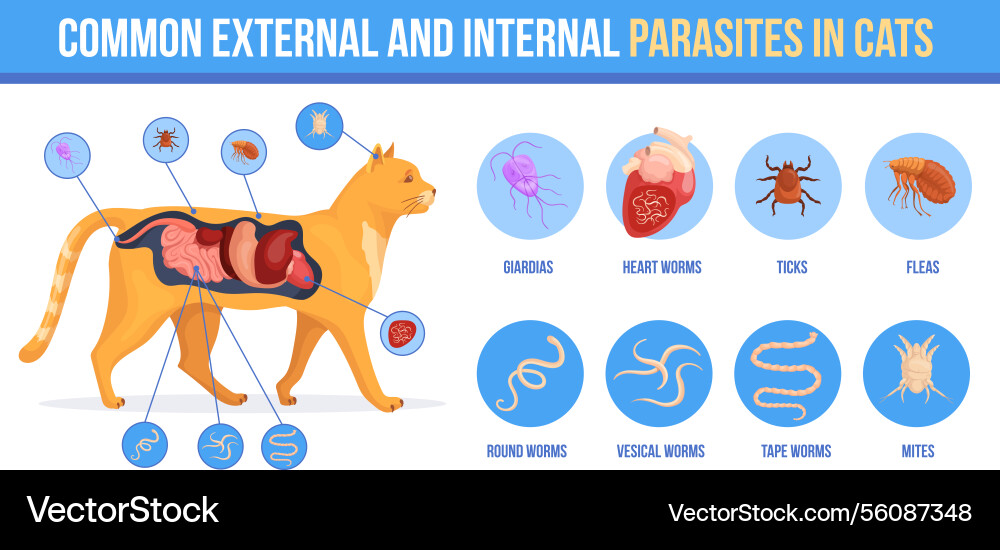 COMMON EXTERNAL AND INTERNAL PARASITES IN CATS

GIARDIAS
HEART WORMS
TICKS
FLEAS
ROUND WORMS
VESICAL WORMS
TAPE WORMS
MITES

VectorStock
VectorStock.com/56087348